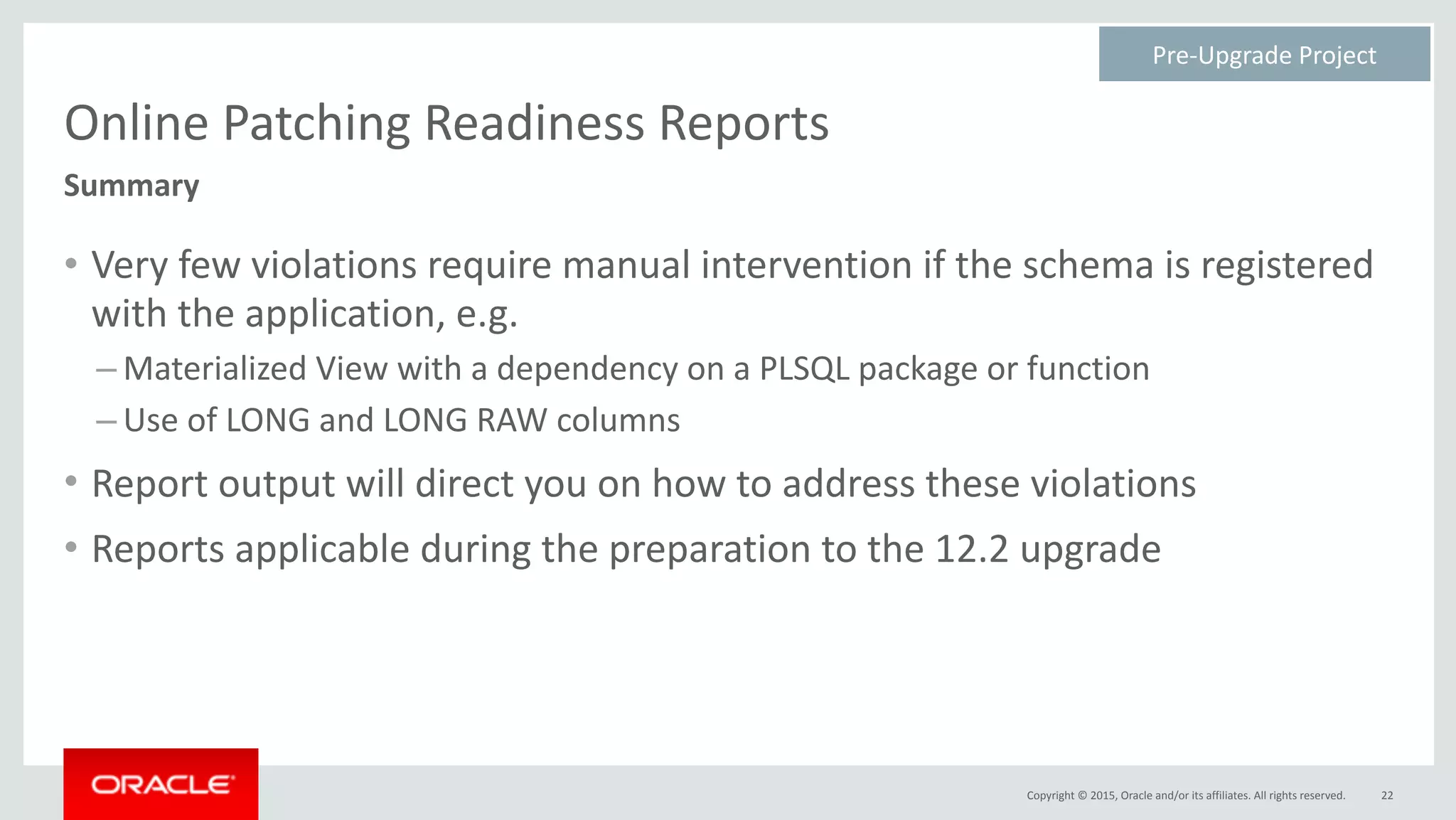 Pre-Upgrade Project

Online Patching Readiness Reports

Summary

• Very few violations require manual intervention if the schema is registered with the application, e.g.

– Materialized View with a dependency on a PLSQL package or function

– Use of LONG and LONG RAW columns

• Report output will direct you on how to address these violations

• Reports applicable during the preparation to the 12.2 upgrade

ORACLE

Copyright © 2015, Oracle and/or its affiliates. All rights reserved. 22